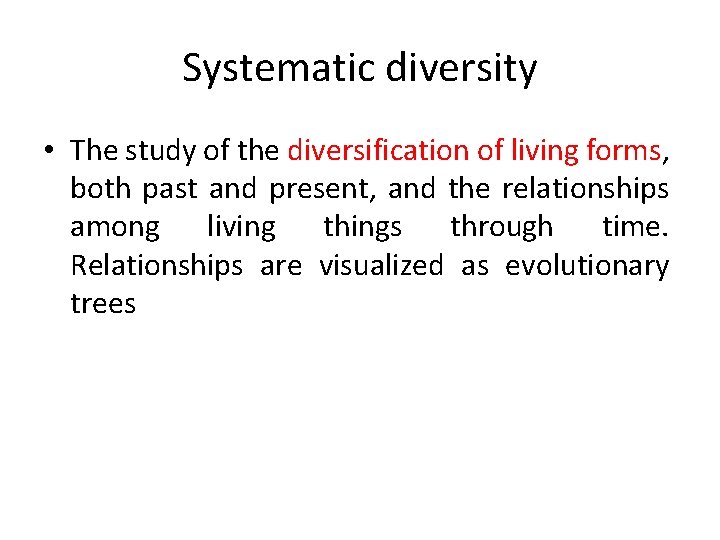 Systematic diversity

• The study of the diversification of living forms, both past and present, and the relationships among living things through time. Relationships are visualized as evolutionary trees